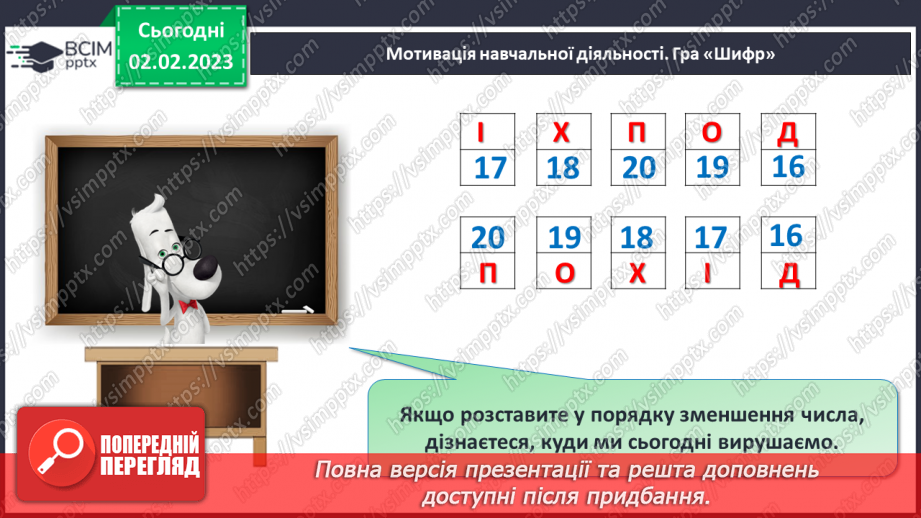 ВСІМ pptx

Сьогодні 02.02.2023

Мотивація навчальної діяльності. Гра «Шифр»

| І | Х | П | О | Д |
|---|---|---|---|---|
| 17 | 18 | 20 | 19 | 16 |

| 20 | 19 | 18 | 17 | 16 |
|---|---|---|---|---|
| П | О | Х | І | Д |

Якщо розставите у порядку зменшення числа, дізнаєтеся, куди ми сьогодні вирушаємо.

ПОПЕРЕДНІЙ ПЕРЕГЛЯД

Повна версія презентації та решта доповнень доступні після придбання.

https://vsimpptx.com